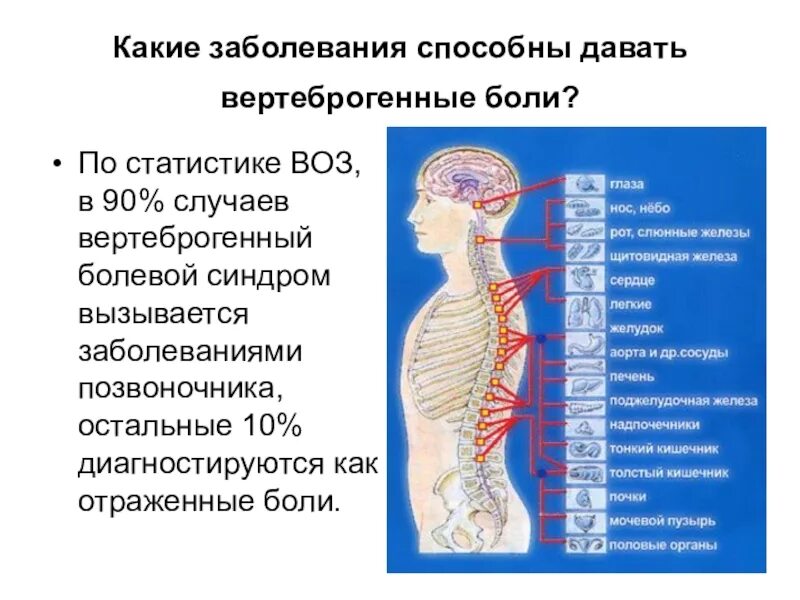 Какие заболевания способны давать вертеброгенные боли?

• По статистике ВОЗ, в 90% случаев вертеброгенный болевой синдром вызывается заболеваниями позвоночника, остальные 10% диагностируются как отраженные боли.

глаза
нос, нёбо
рот, слюнные железы
щитовидная железа
сердце
легкие
желудок
аорта и др.сосуды
печень
поджелудочная железа
надпочечники
тонкий кишечник
толстый кишечник
почки
мочевой пузырь
половые органы